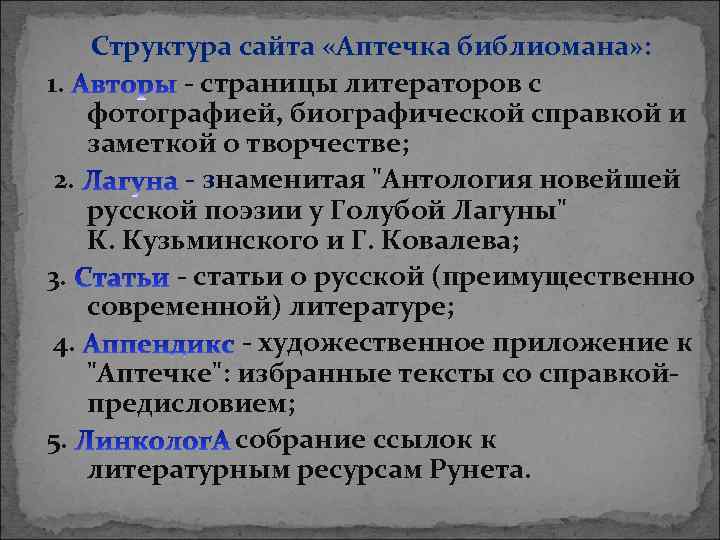 Структура сайта «Аптечка библиомана»:

1. Авторы - страницы литераторов с фотографией, биографической справкой и заметкой о творчестве;

2. Лагуна - знаменитая "Антология новейшей русской поэзии у Голубой Лагуны" К. Кузьминского и Г. Ковалева;

3. Статьи - статьи о русской (преимущественно современной) литературе;

4. Аппендикс - художественное приложение к "Аптечке": избранные тексты со справкой-предисловием;

5. ЛинкологА собрание ссылок к литературным ресурсам Рунета.